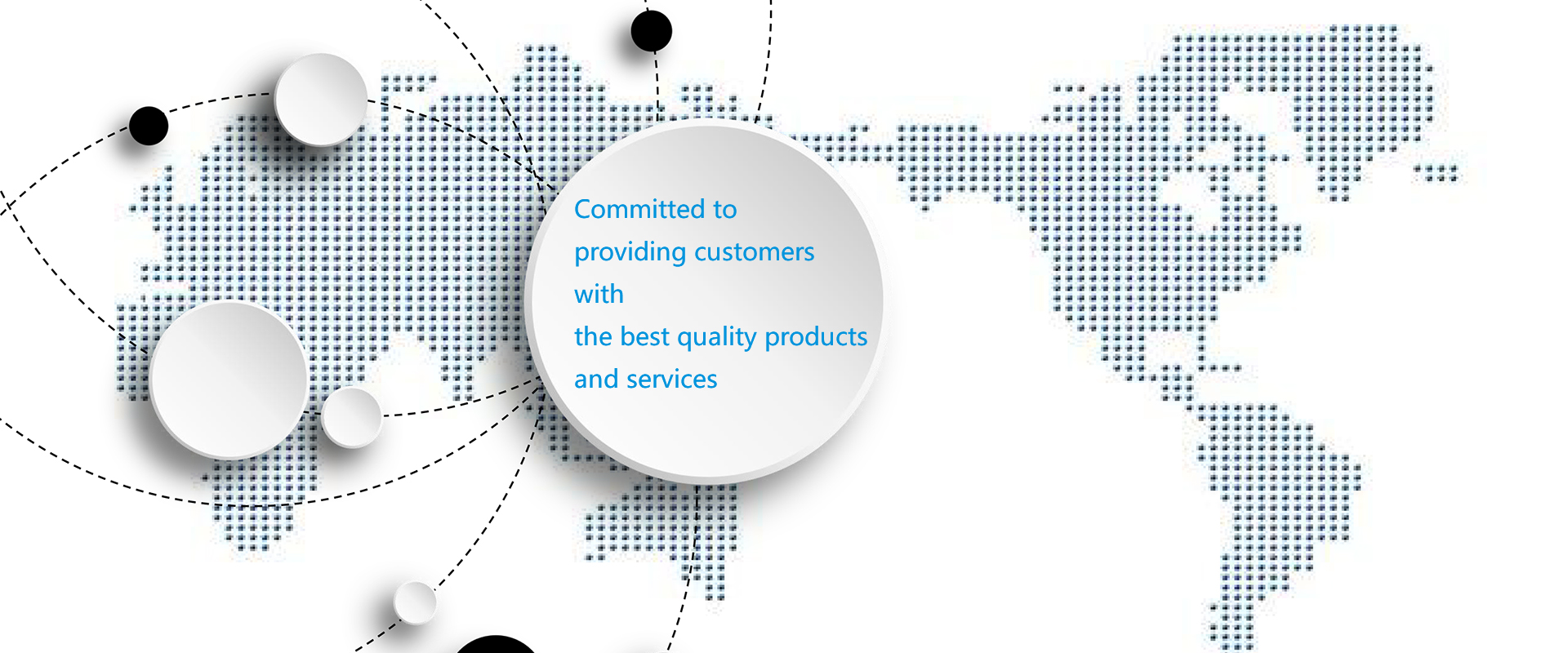 Committed to
providing customers
with
the best quality products
and services